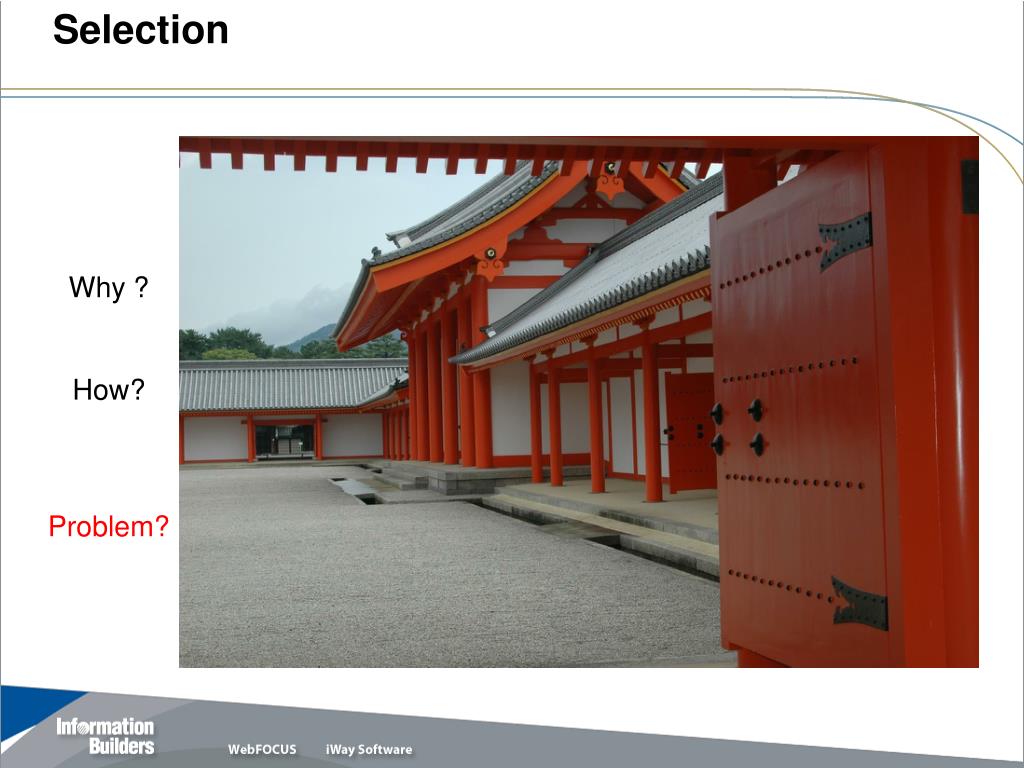 Selection

Why ?

How?

Problem?

Information Builders

WebFOCUS iWay Software